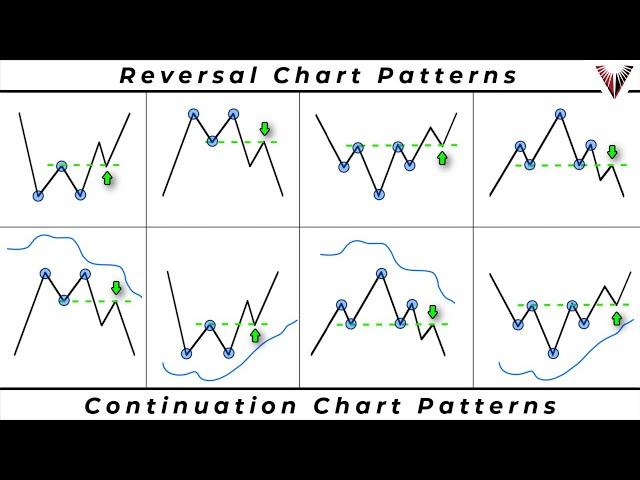 Reversal Chart Patterns

Continuation Chart Patterns